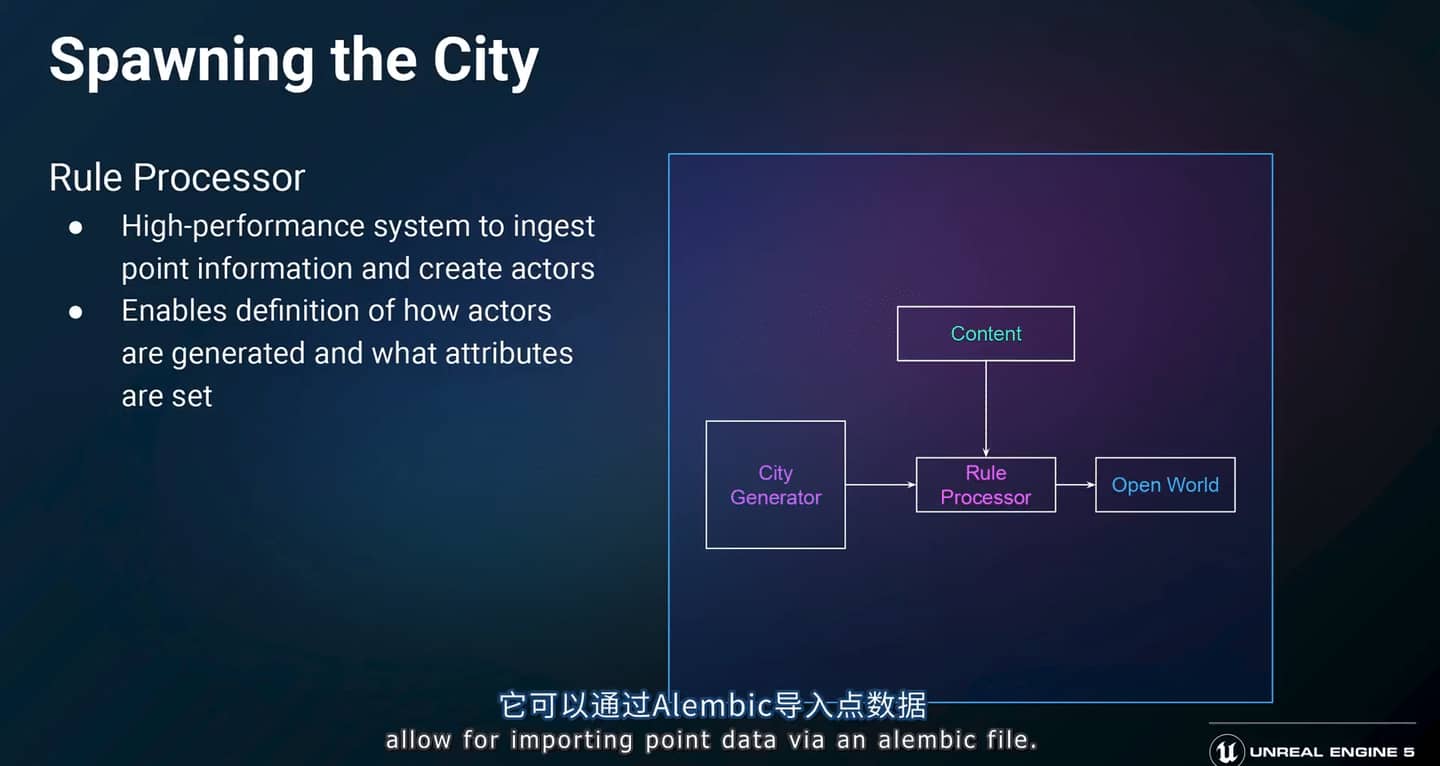 Spawning the City

Rule Processor
● High-performance system to ingest point information and create actors
● Enables definition of how actors are generated and what attributes are set

Content

City Generator

Rule Processor

Open World

它可以通过Alembic导入点数据
allow for importing point data via an alembic file.

UNREAL ENGINE 5